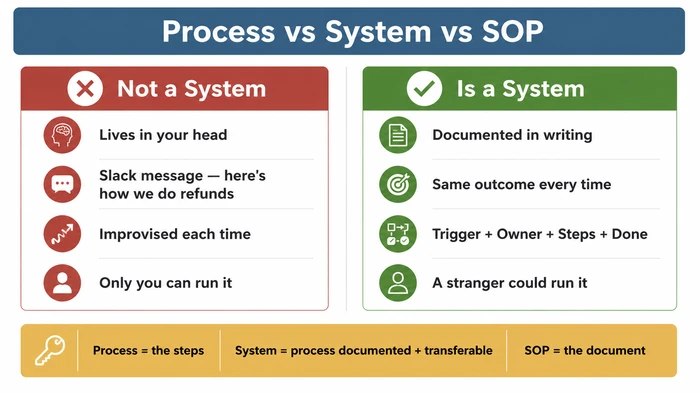 Process vs System vs SOP

Not a System

Lives in your head

Slack message — here's how we do refunds

Improvised each time

Only you can run it

Is a System

Documented in writing

Same outcome every time

Trigger + Owner + Steps + Done

A stranger could run it

Process = the steps

System = process documented + transferable

SOP = the document